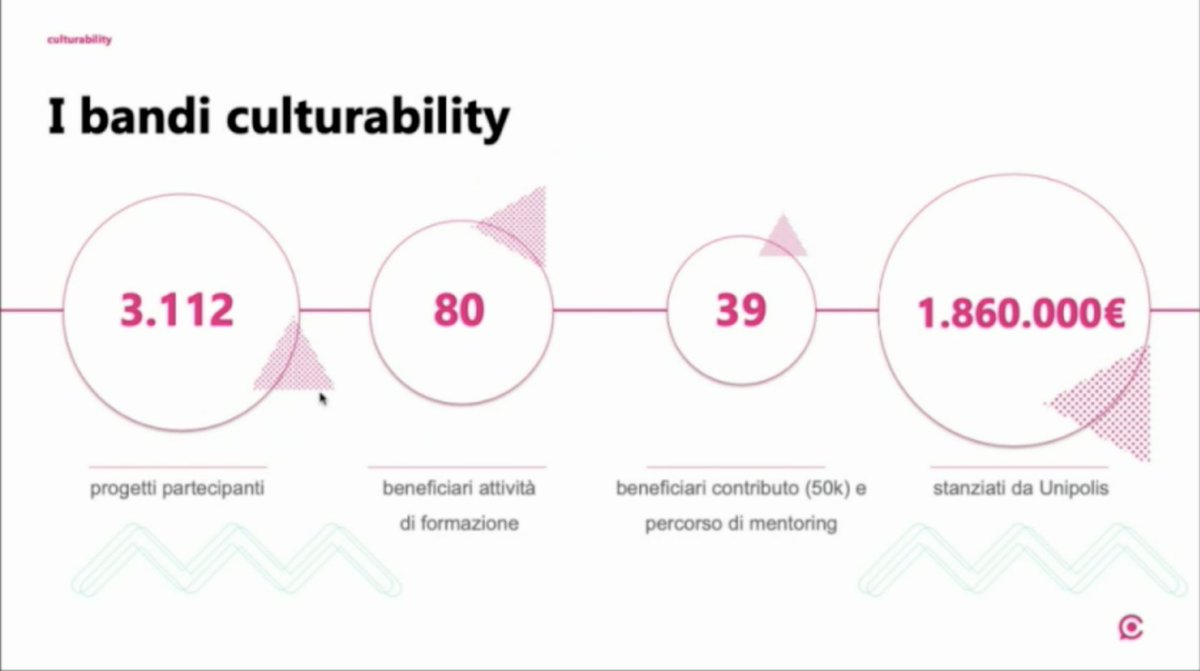 culturability

I bandi culturability

3.112

80

39

1.860.000€

progetti partecipanti

beneficiari attività di formazione

beneficiari contributo (50k) e percorso di mentoring

stanziati da Unipolis